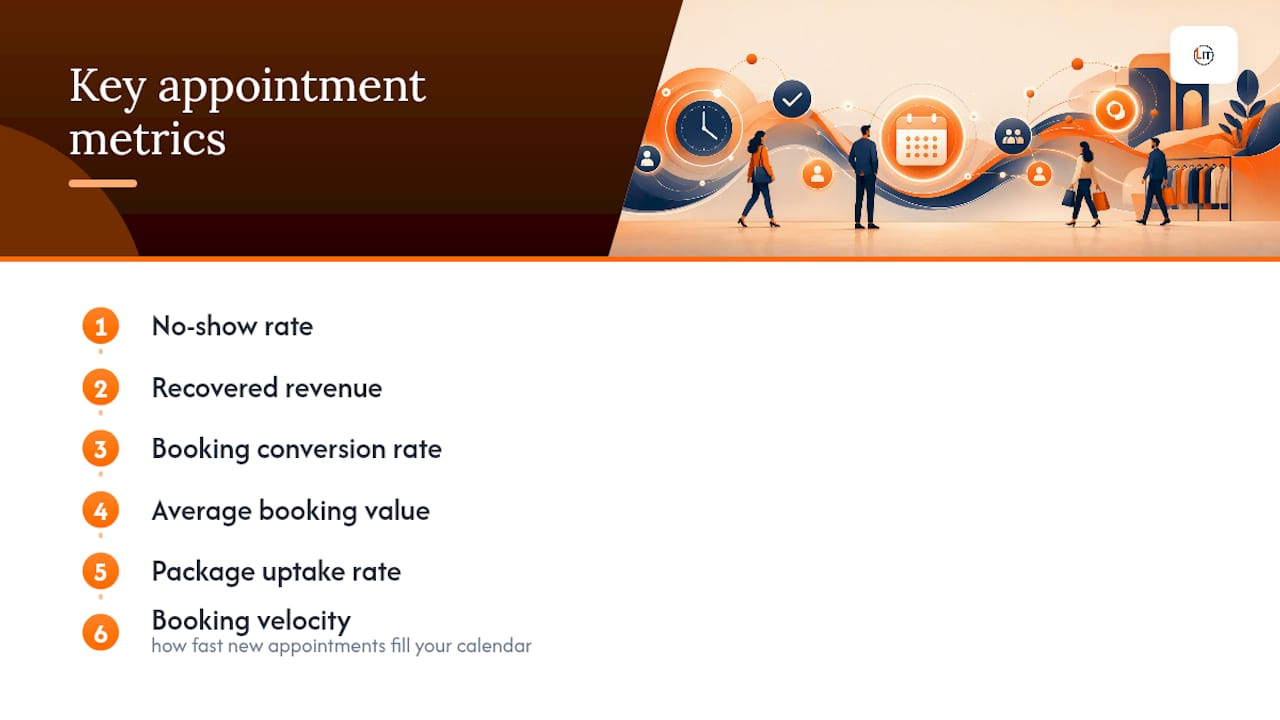 Key appointment metrics

LIT

1 No-show rate

2 Recovered revenue

3 Booking conversion rate

4 Average booking value

5 Package uptake rate

6 Booking velocity
how fast new appointments fill your calendar